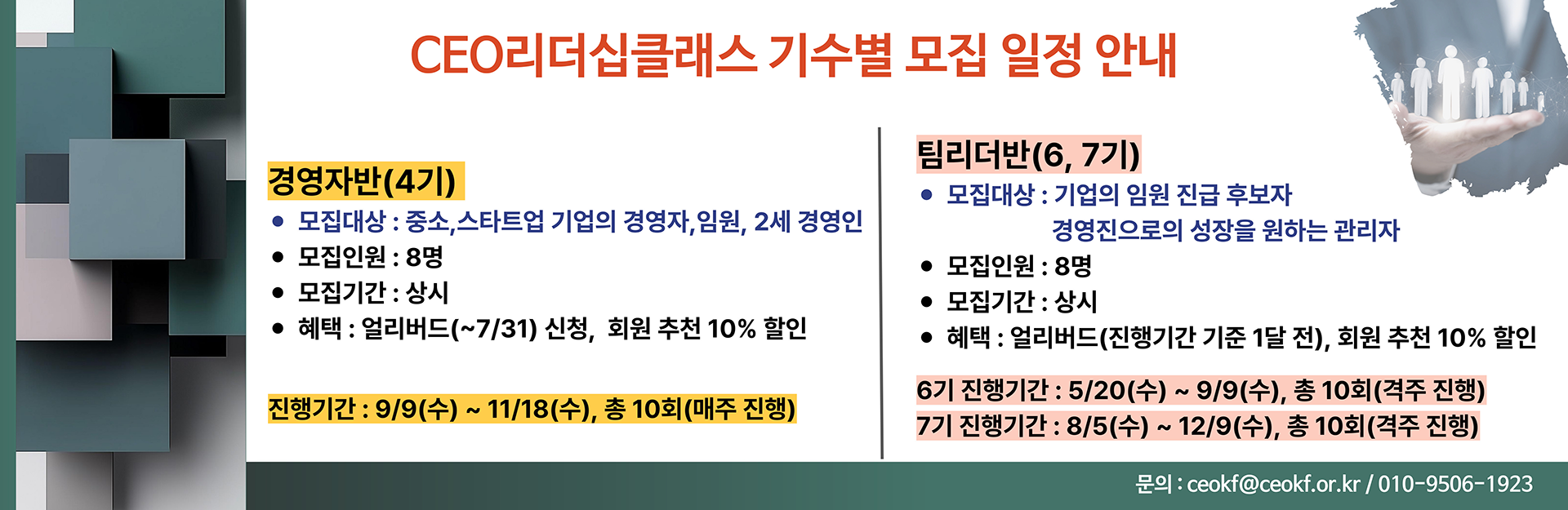 CEO리더십클래스 기수별 모집 일정 안내

경영자반(4기)

● 모집대상 : 중소,스타트업 기업의 경영자,임원, 2세 경영인
● 모집인원 : 8명
● 모집기간 : 상시
● 혜택 : 얼리버드(~7/31) 신청, 회원 추천 10% 할인

진행기간 : 9/9(수) ~ 11/18(수), 총 10회(매주 진행)

팀리더반(6, 7기)

● 모집대상 : 기업의 임원 진급 후보자
경영진으로의 성장을 원하는 관리자
● 모집인원 : 8명
● 모집기간 : 상시
● 혜택 : 얼리버드(진행기간 기준 1달 전), 회원 추천 10% 할인

6기 진행기간 : 5/20(수) ~ 9/9(수), 총 10회(격주 진행)
7기 진행기간 : 8/5(수) ~ 12/9(수), 총 10회(격주 진행)

문의 : ceokf@ceokf.or.kr / 010-9506-1923